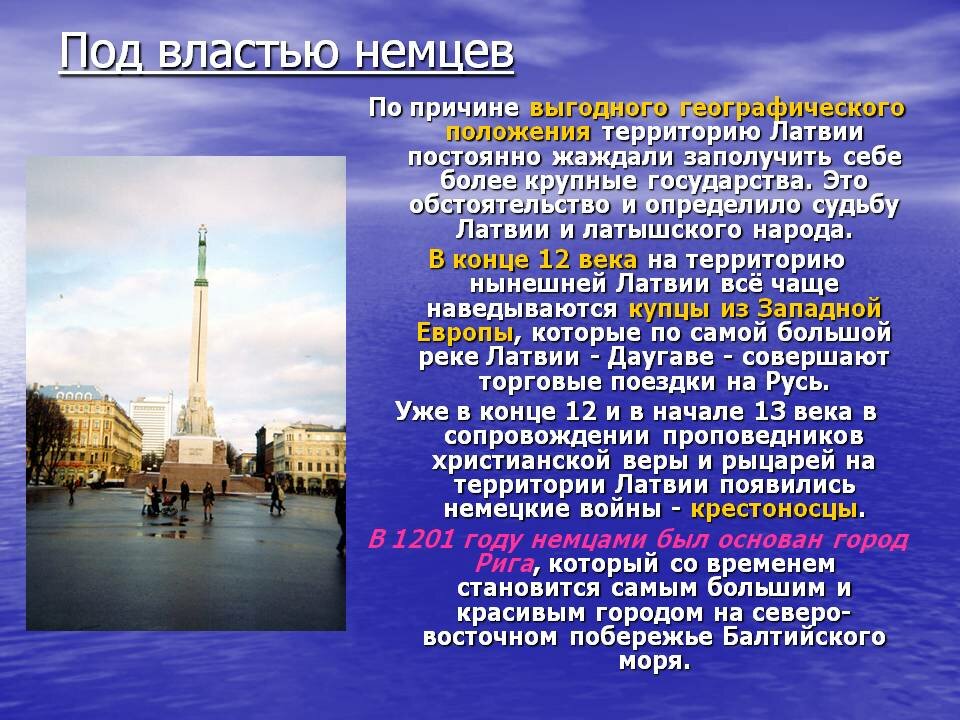 Под властью немцев

По причине выгодного географического положения территорию Латвии постоянно жаждали заполучить себе более крупные государства. Это обстоятельство и определило судьбу Латвии и латышского народа.

В конце 12 века на территорию нынешней Латвии всё чаще наведываются купцы из Западной Европы, которые по самой большой реке Латвии - Даугаве - совершают торговые поездки на Русь.

Уже в конце 12 и в начале 13 века в сопровождении проповедников христианской веры и рыцарей на территории Латвии появились немецкие войны - крестоносцы.

В 1201 году немцами был основан город Рига, который со временем становится самым большим и красивым городом на северо-восточном побережье Балтийского моря.